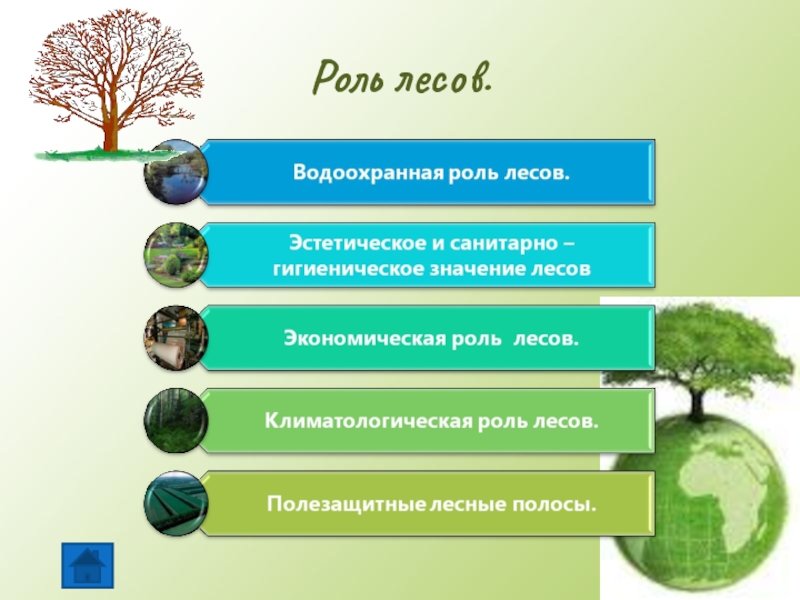 Роль лесов.

Водоохранная роль лесов.

Эстетическое и санитарно – гигиеническое значение лесов

Экономическая роль лесов.

Климатологическая роль лесов.

Полезащитные лесные полосы.